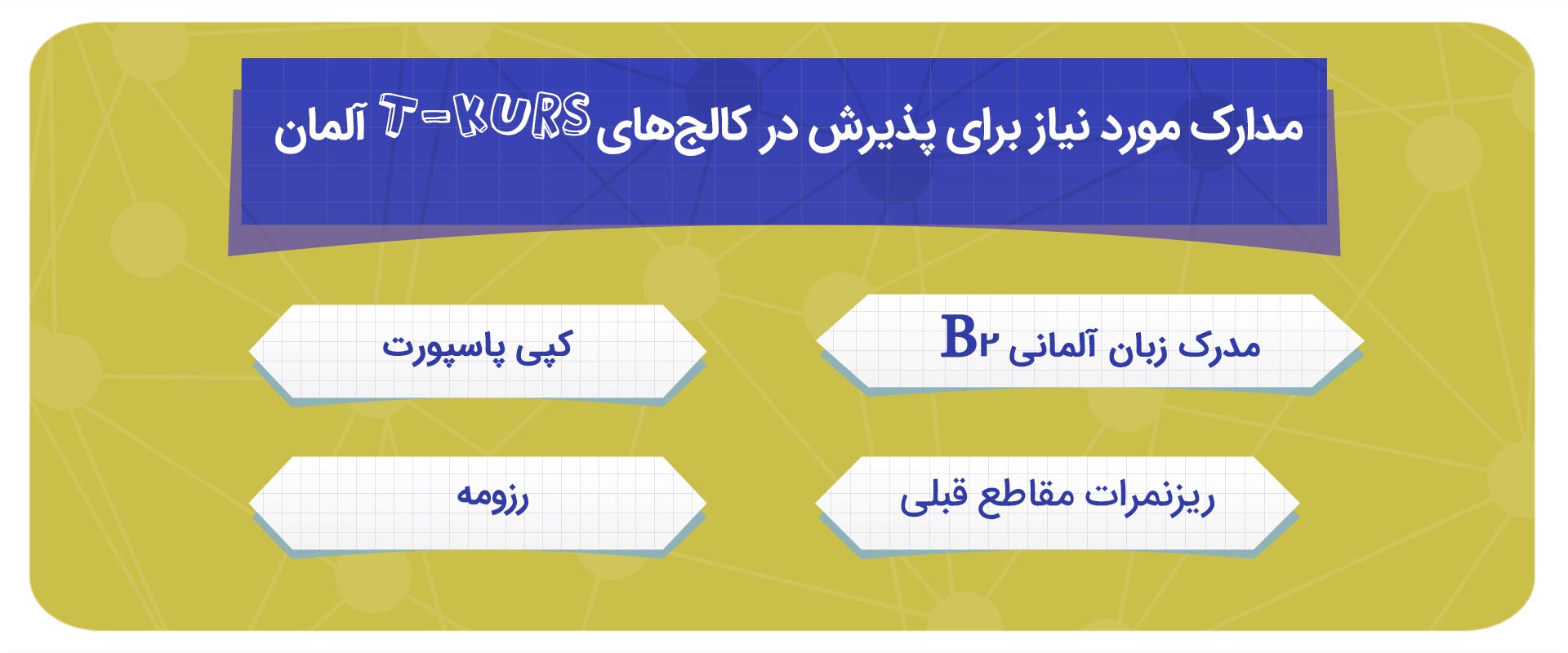 مدارک مورد نیاز برای پذیرش در کالج‌های T-KURS آلمان

مدرک زبان آلمانی B۲

کپی پاسپورت

ریزنمرات مقاطع قبلی

رزومه